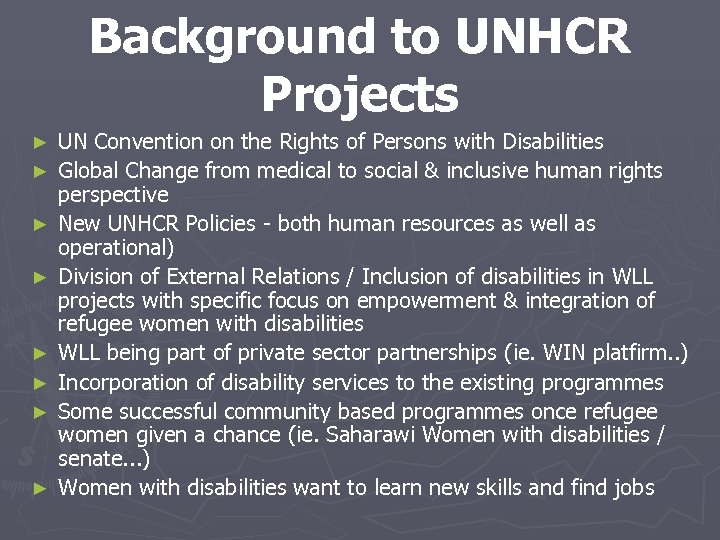 Background to UNHCR Projects

► UN Convention on the Rights of Persons with Disabilities
► Global Change from medical to social & inclusive human rights perspective
► New UNHCR Policies - both human resources as well as operational)
► Division of External Relations / Inclusion of disabilities in WLL projects with specific focus on empowerment & integration of refugee women with disabilities
► WLL being part of private sector partnerships (ie. WIN platfirm..)
► Incorporation of disability services to the existing programmes
► Some successful community based programmes once refugee women given a chance (ie. Saharawi Women with disabilities / senate...)
► Women with disabilities want to learn new skills and find jobs